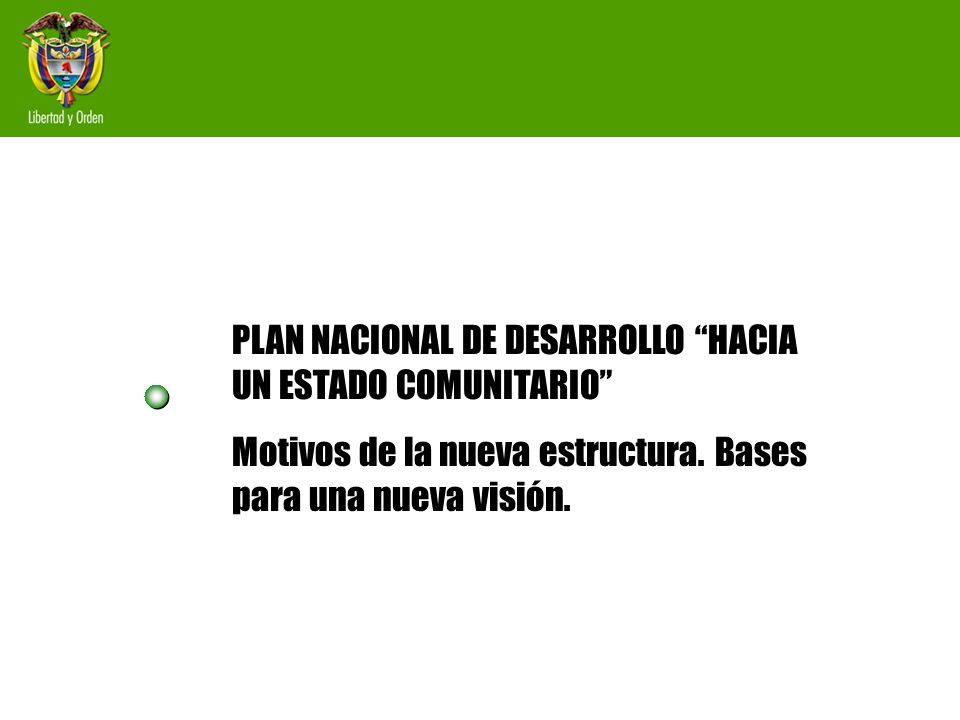 Libertad y Orden

PLAN NACIONAL DE DESARROLLO “HACIA UN ESTADO COMUNITARIO”

Motivos de la nueva estructura. Bases para una nueva visión.